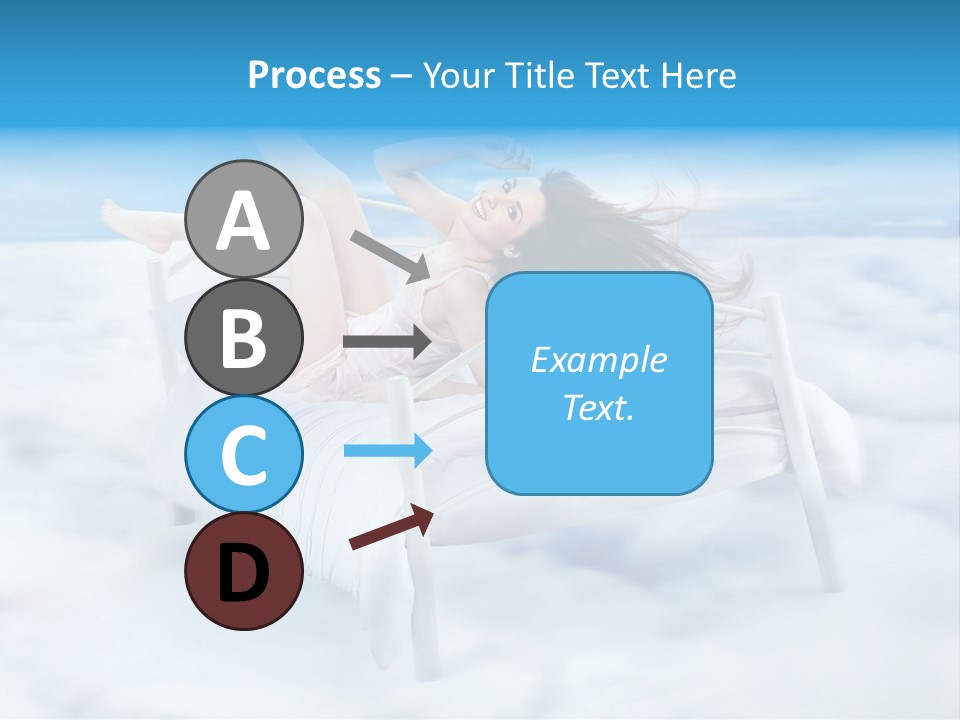 Process – Your Title Text Here

A

B

C

D

Example Text.